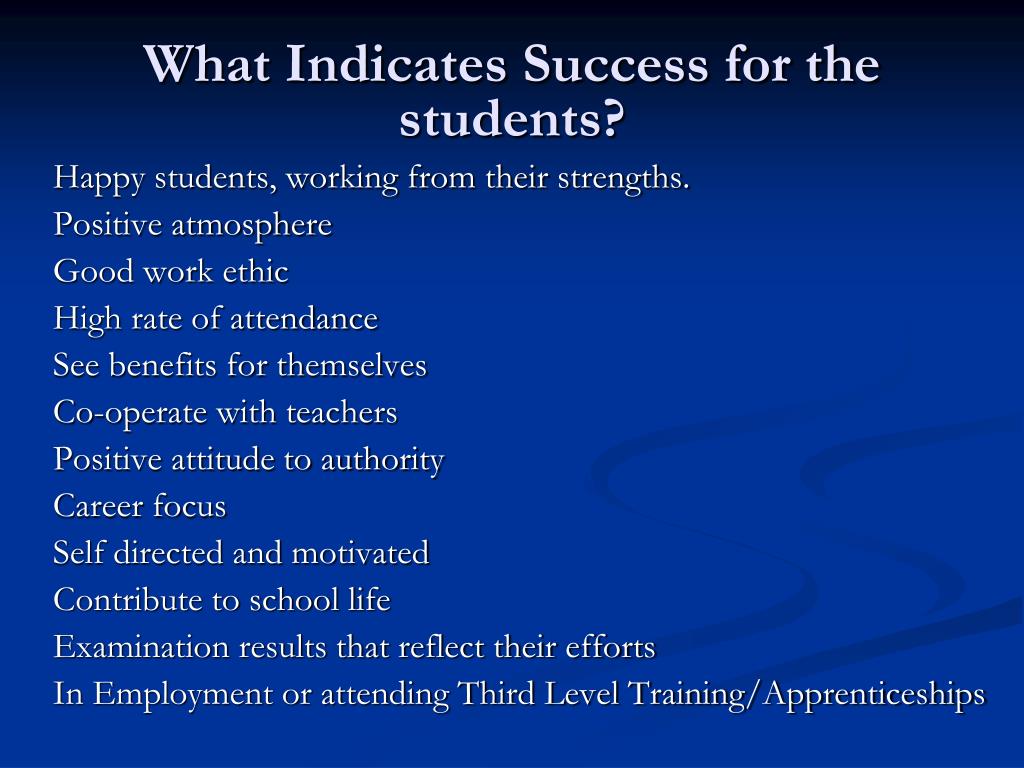 What Indicates Success for the students?

Happy students, working from their strengths.
Positive atmosphere
Good work ethic
High rate of attendance
See benefits for themselves
Co-operate with teachers
Positive attitude to authority
Career focus
Self directed and motivated
Contribute to school life
Examination results that reflect their efforts
In Employment or attending Third Level Training/Apprenticeships